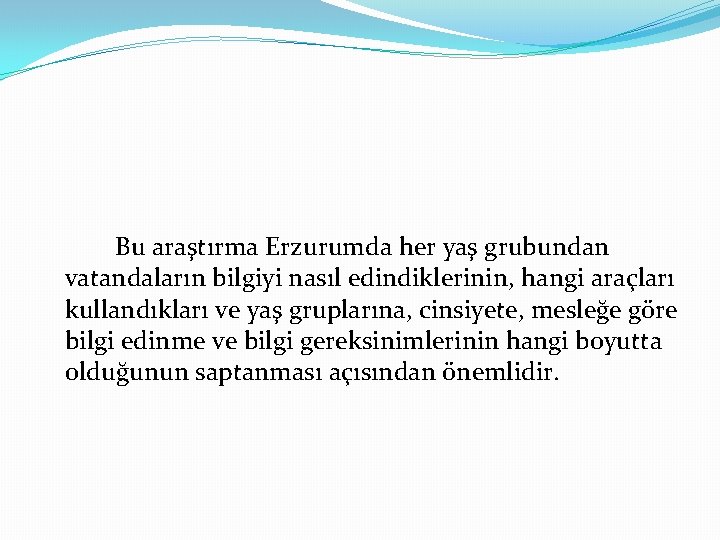 Bu araştırma Erzurumda her yaş grubundan vatandaların bilgiyi nasıl edindiklerinin, hangi araçları kullandıkları ve yaş gruplarına, cinsiyete, mesleğe göre bilgi edinme ve bilgi gereksinimlerinin hangi boyutta olduğunun saptanması açısından önemlidir.